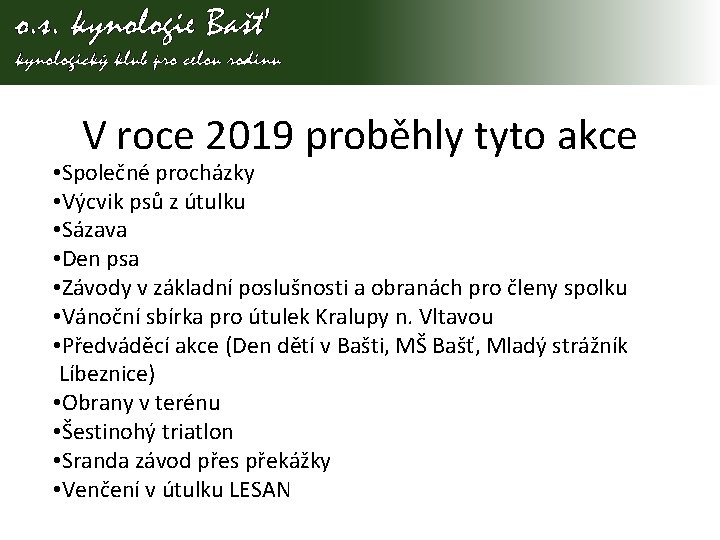 o.s. kynologie Bašť
kynologický klub pro celou rodinu

V roce 2019 proběhly tyto akce

•Společné procházky
•Výcvik psů z útulku
•Sázava
•Den psa
•Závody v základní poslušnosti a obranách pro členy spolku
•Vánoční sbírka pro útulek Kralupy n. Vltavou
•Předváděcí akce (Den dětí v Bašti, MŠ Bašť, Mladý strážník Líbeznice)
•Obrany v terénu
•Šestinohý triatlon
•Sranda závod přes překážky
•Venčení v útulku LESAN